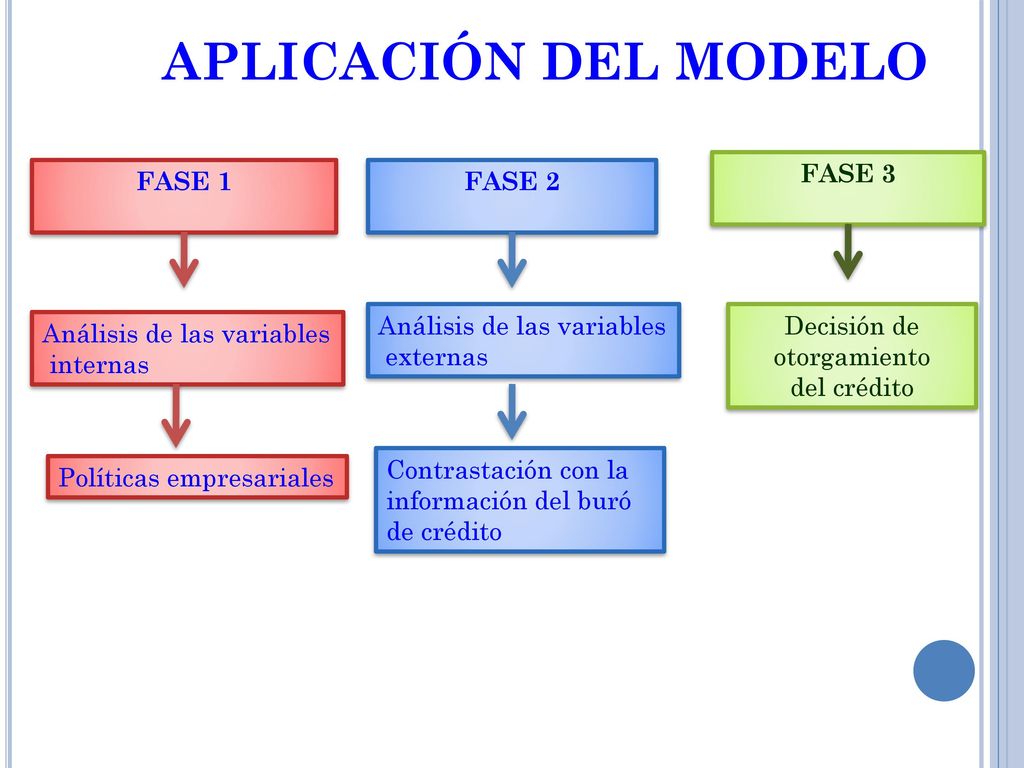 APLICACIÓN DEL MODELO

FASE 1

Análisis de las variables internas

Políticas empresariales

FASE 2

Análisis de las variables externas

Contrastación con la información del buró de crédito

FASE 3

Decisión de otorgamiento del crédito